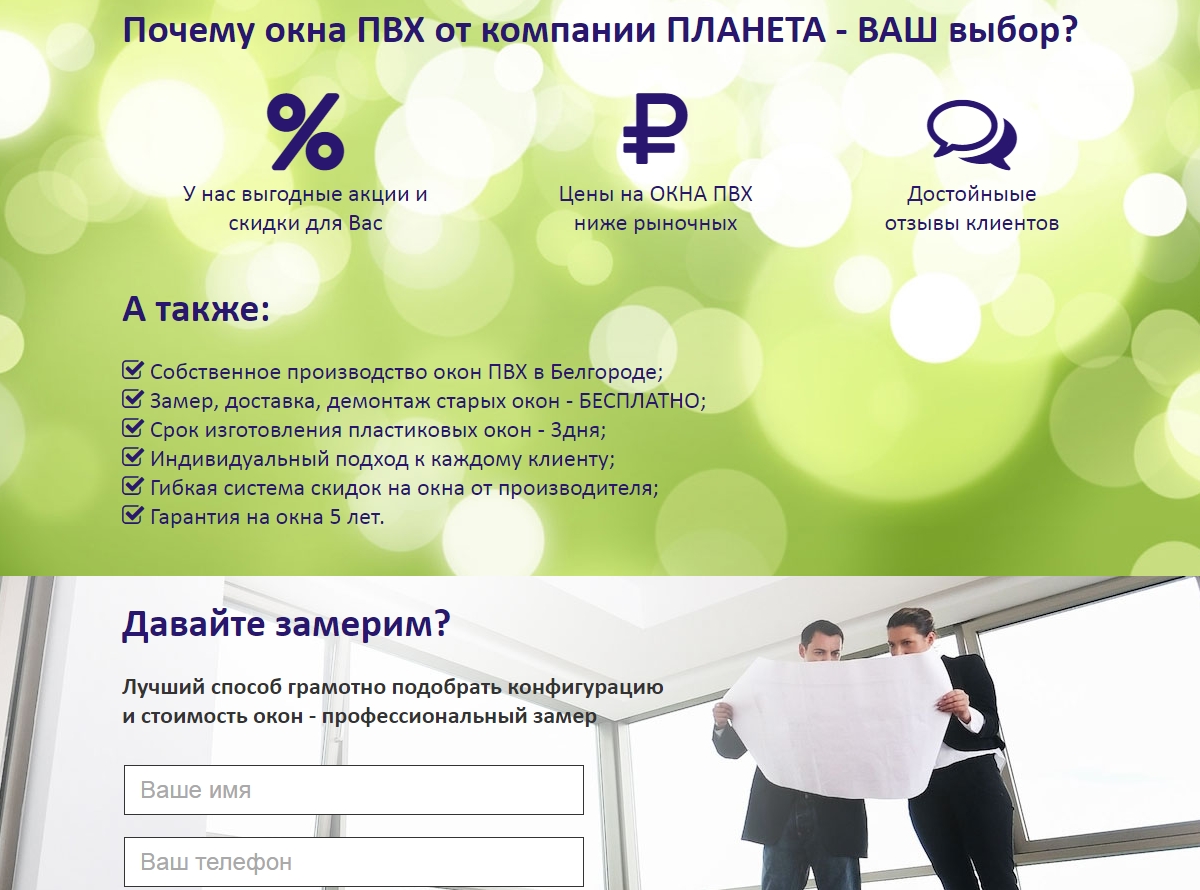 Почему окна ПВХ от компании ПЛАНЕТА - ВАШ выбор?

%

У нас выгодные акции и скидки для Вас

₽

Цены на ОКНА ПВХ ниже рыночных

Достойныые отзывы клиентов

А также:

Собственное производство окон ПВХ в Белгороде;
Замер, доставка, демонтаж старых окон - БЕСПЛАТНО;
Срок изготовления пластиковых окон - 3дня;
Индивидуальный подход к каждому клиенту;
Гибкая система скидок на окна от производителя;
Гарантия на окна 5 лет.

Давайте замерим?

Лучший способ грамотно подобрать конфигурацию и стоимость окон - профессиональный замер

Ваше имя

Ваш телефон